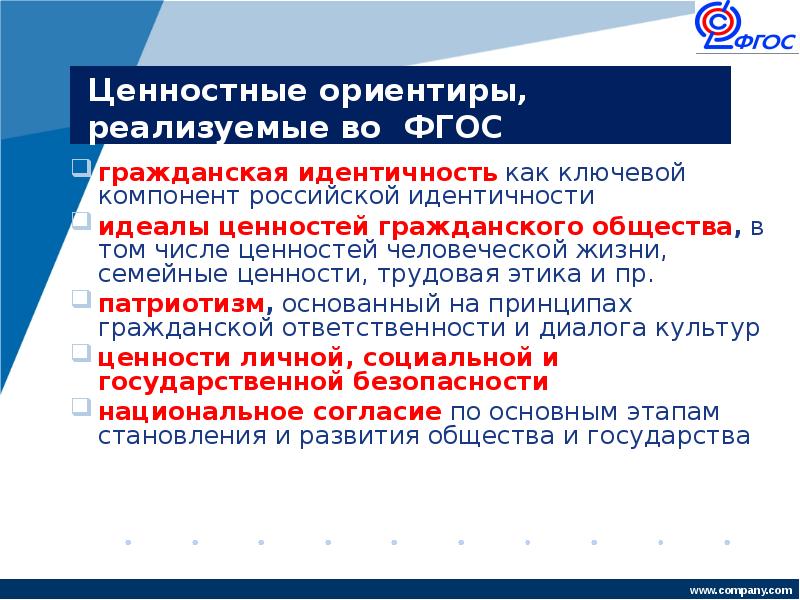 ФГОС

Ценностные ориентиры, реализуемые во ФГОС

гражданская идентичность как ключевой компонент российской идентичности

идеалы ценностей гражданского общества, в том числе ценностей человеческой жизни, семейные ценности, трудовая этика и пр.

патриотизм, основанный на принципах гражданской ответственности и диалога культур

ценности личной, социальной и государственной безопасности

национальное согласие по основным этапам становления и развития общества и государства

www.company.com